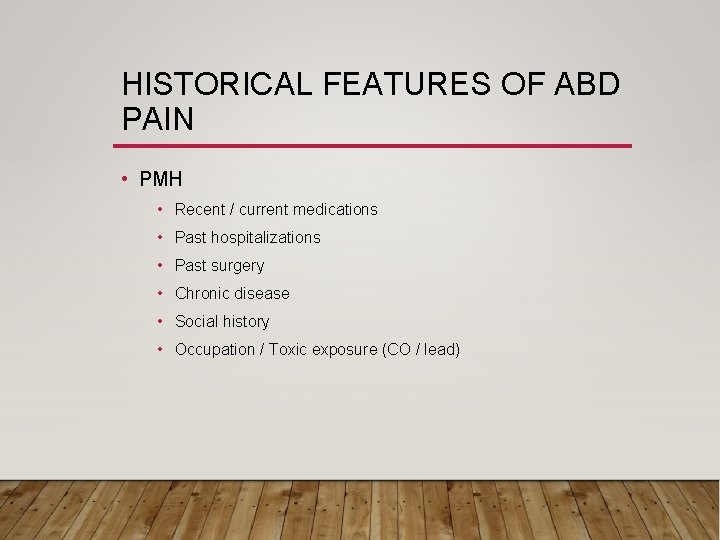 HISTORICAL FEATURES OF ABD PAIN

• PMH
  • Recent / current medications
  • Past hospitalizations
  • Past surgery
  • Chronic disease
  • Social history
  • Occupation / Toxic exposure (CO / lead)